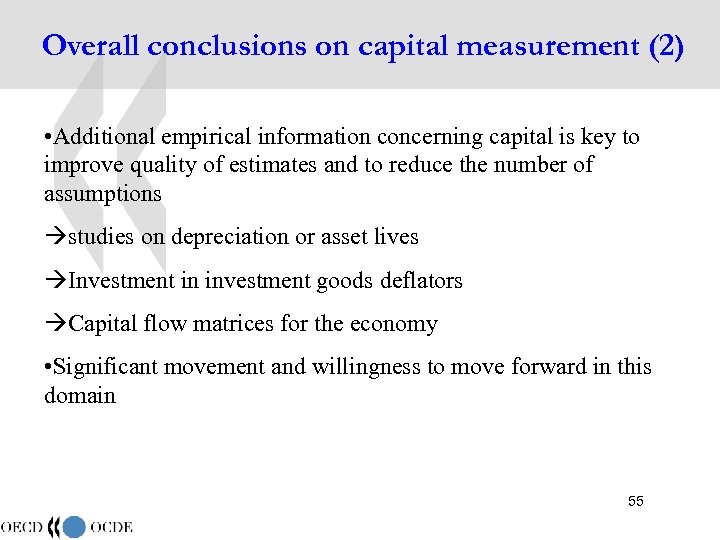 Overall conclusions on capital measurement (2)

•Additional empirical information concerning capital is key to improve quality of estimates and to reduce the number of assumptions

→studies on depreciation or asset lives

→Investment in investment goods deflators

→Capital flow matrices for the economy

•Significant movement and willingness to move forward in this domain

55

OECD OCDE